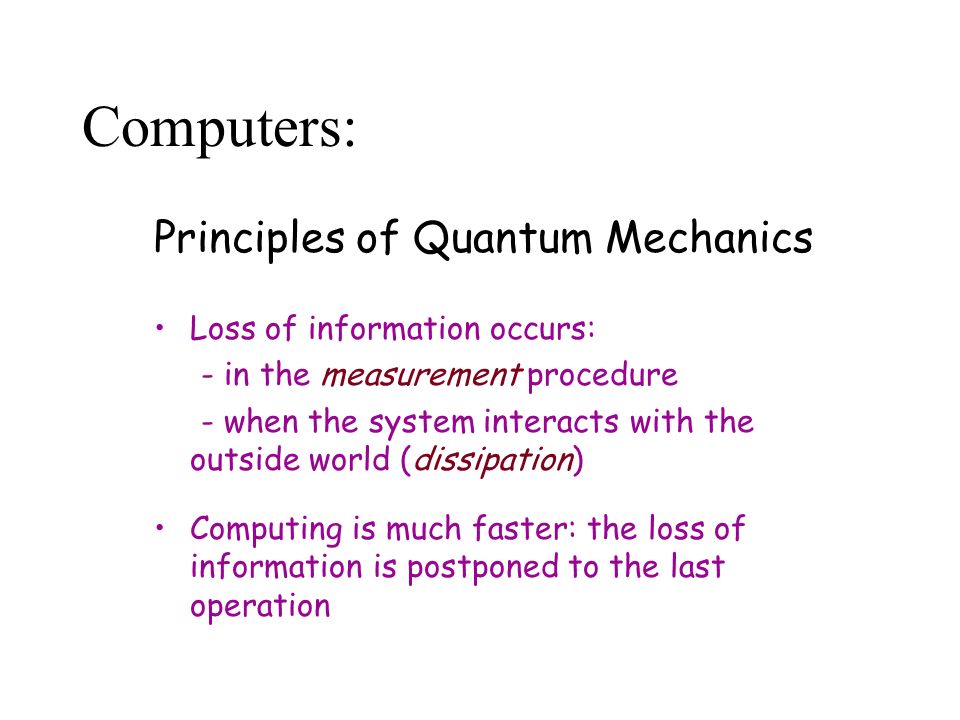 Computers:

Principles of Quantum Mechanics

• Loss of information occurs:
- in the measurement procedure
- when the system interacts with the outside world (dissipation)

• Computing is much faster: the loss of information is postponed to the last operation